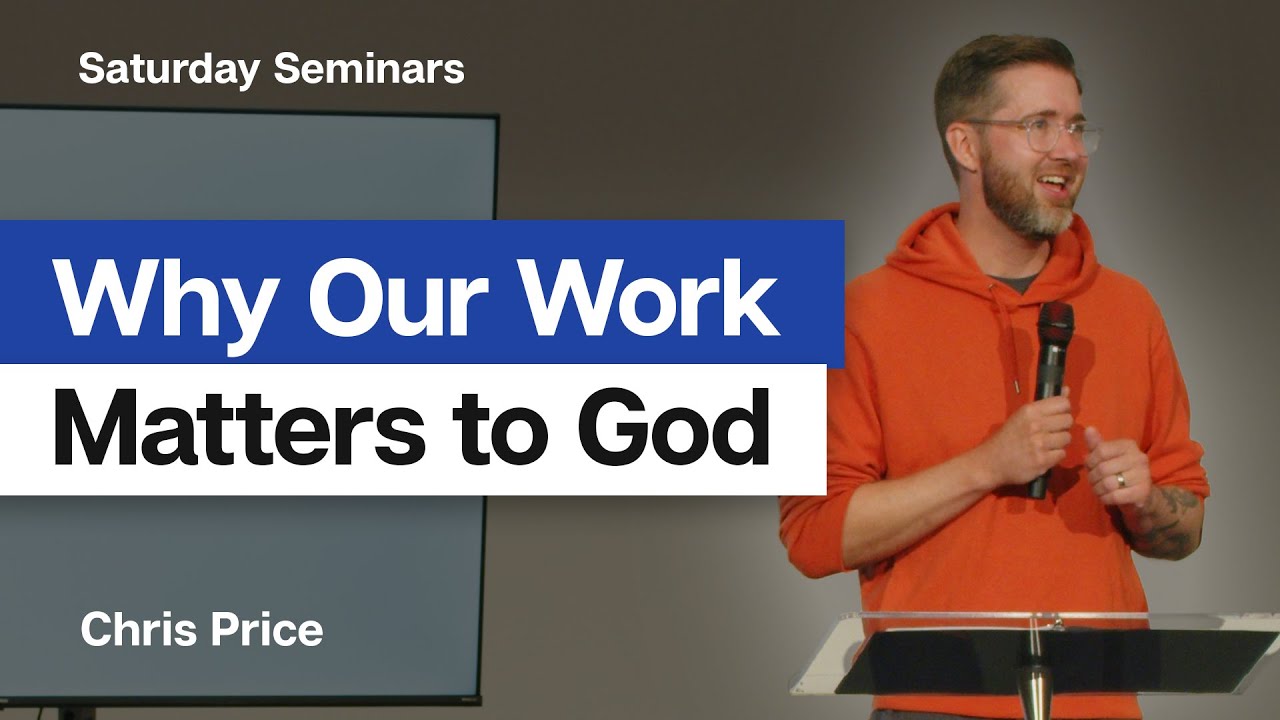 Saturday Seminars

Why Our Work
Matters to God

Chris Price